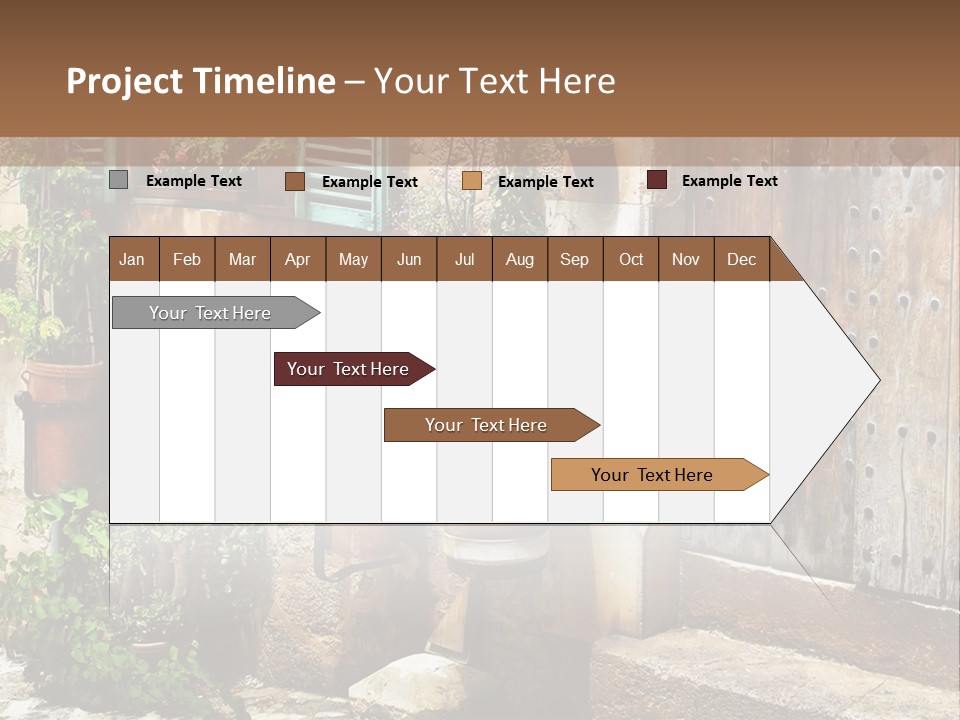 Project Timeline – Your Text Here

Example Text Example Text Example Text Example Text

| Jan | Feb | Mar | Apr | May | Jun | Jul | Aug | Sep | Oct | Nov | Dec |
|---|---|---|---|---|---|---|---|---|---|---|---|

Your Text Here

Your Text Here

Your Text Here

Your Text Here